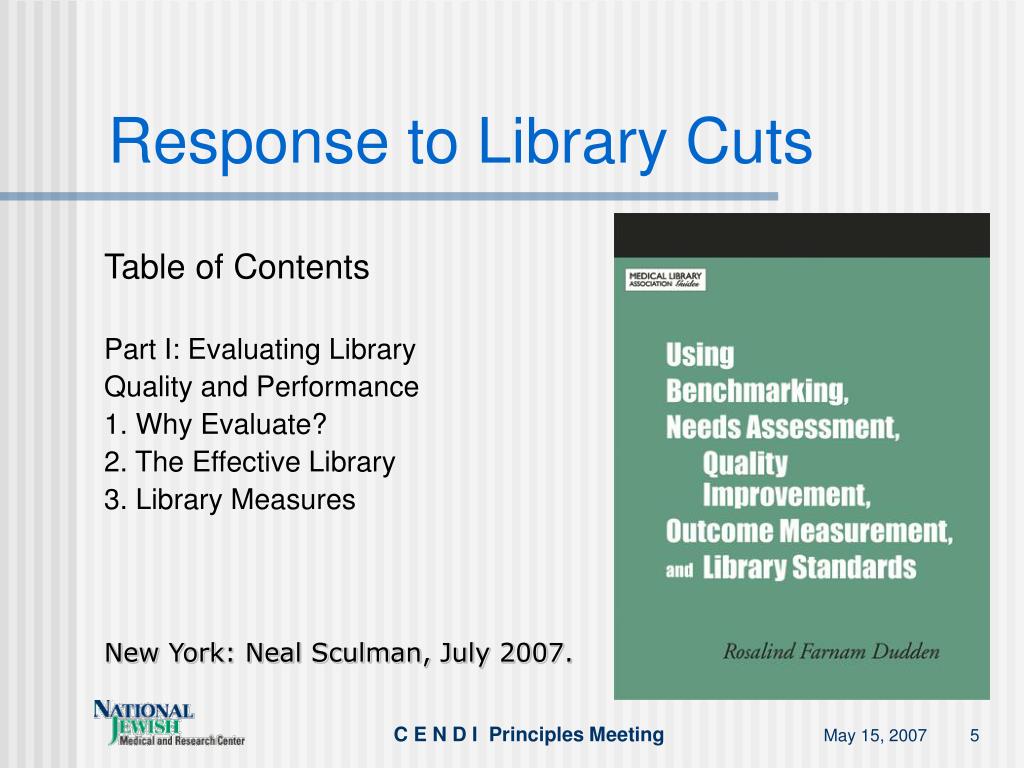 Response to Library Cuts

Table of Contents

Part I: Evaluating Library Quality and Performance
1. Why Evaluate?
2. The Effective Library
3. Library Measures

New York: Neal Sculman, July 2007.

MEDICAL LIBRARY ASSOCIATION Guides

Using Benchmarking, Needs Assessment, Quality Improvement, Outcome Measurement, and Library Standards

Rosalind Farnam Dudden

NATIONAL JEWISH Medical and Research Center

C E N D I Principles Meeting

May 15, 2007

5